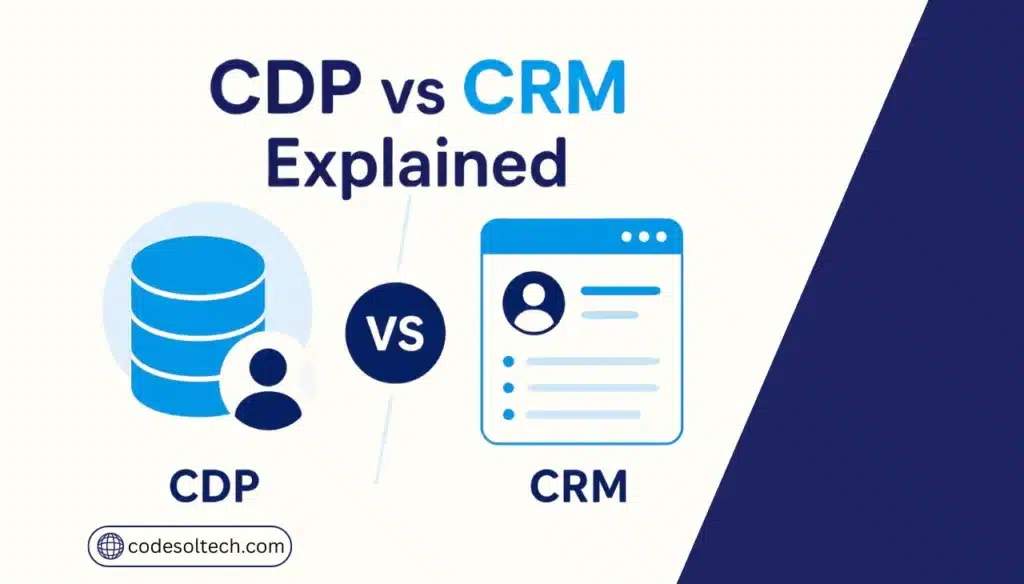 CDP vs CRM
Explained

VS

CDP

CRM

codesoltech.com